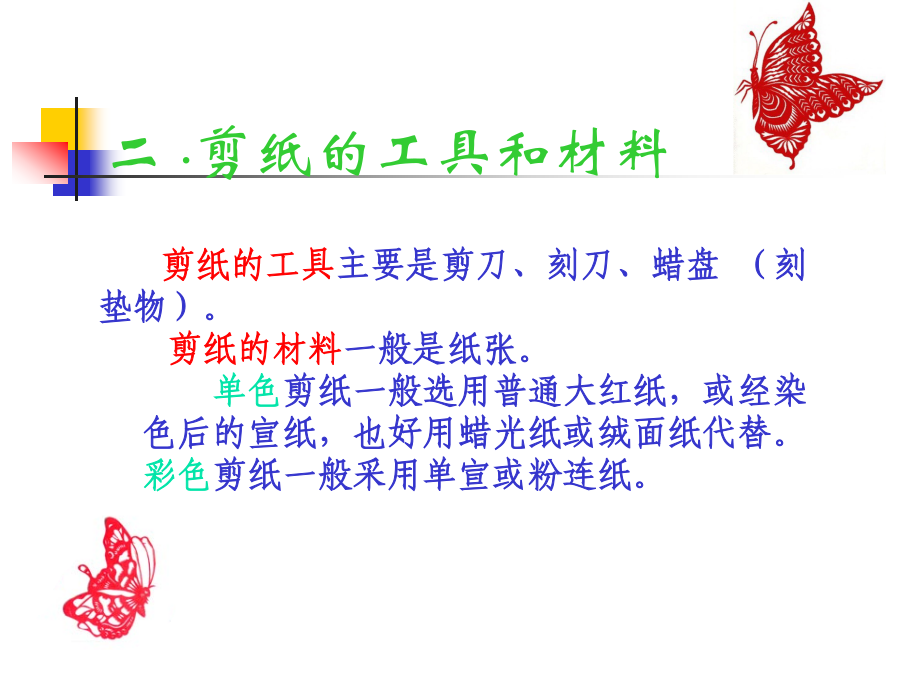 二 .剪纸的工具和材料

剪纸的工具主要是剪刀、刻刀、蜡盘 （刻垫物）。

剪纸的材料一般是纸张。

单色剪纸一般选用普通大红纸，或经染色后的宣纸，也好用蜡光纸或绒面纸代替。

彩色剪纸一般采用单宣或粉连纸。